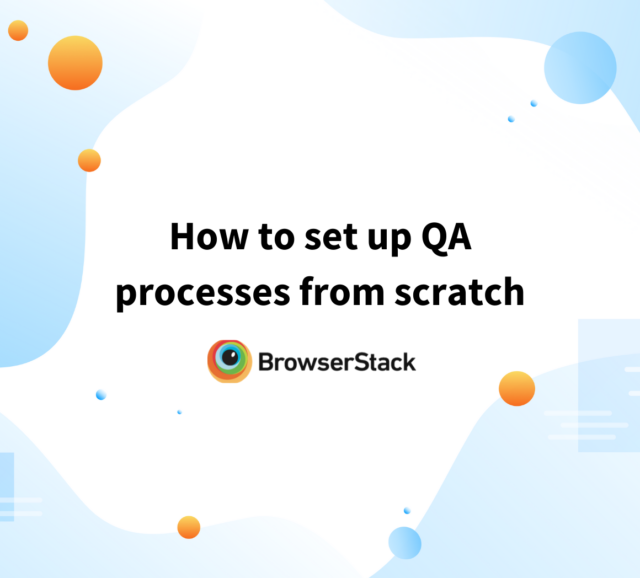 How to set up QA processes from scratch

BrowserStack